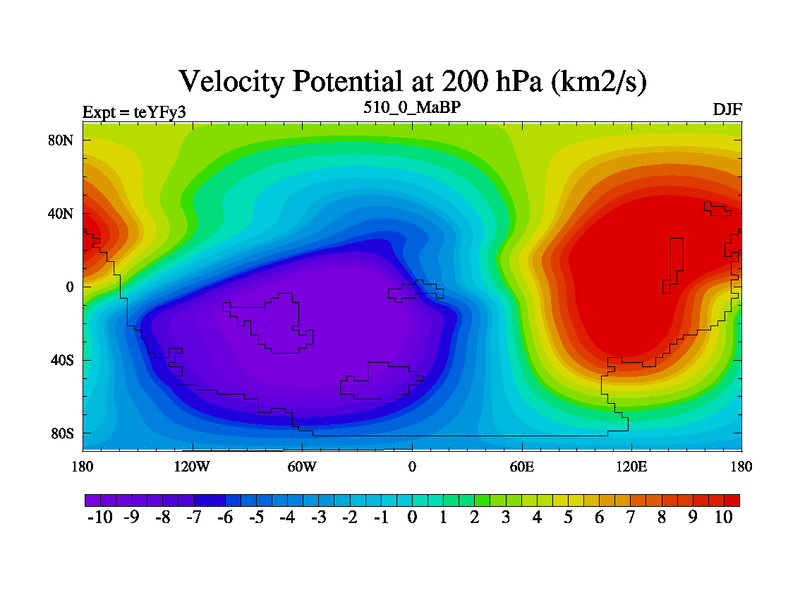 Velocity Potential at 200 hPa (km2/s)

Expt = teYFy3

510_0_MaBP

DJF

80N
40N
0
40S
80S

180 120W 60W 0 60E 120E 180

-10 -9 -8 -7 -6 -5 -4 -3 -2 -1 0 1 2 3 4 5 6 7 8 9 10